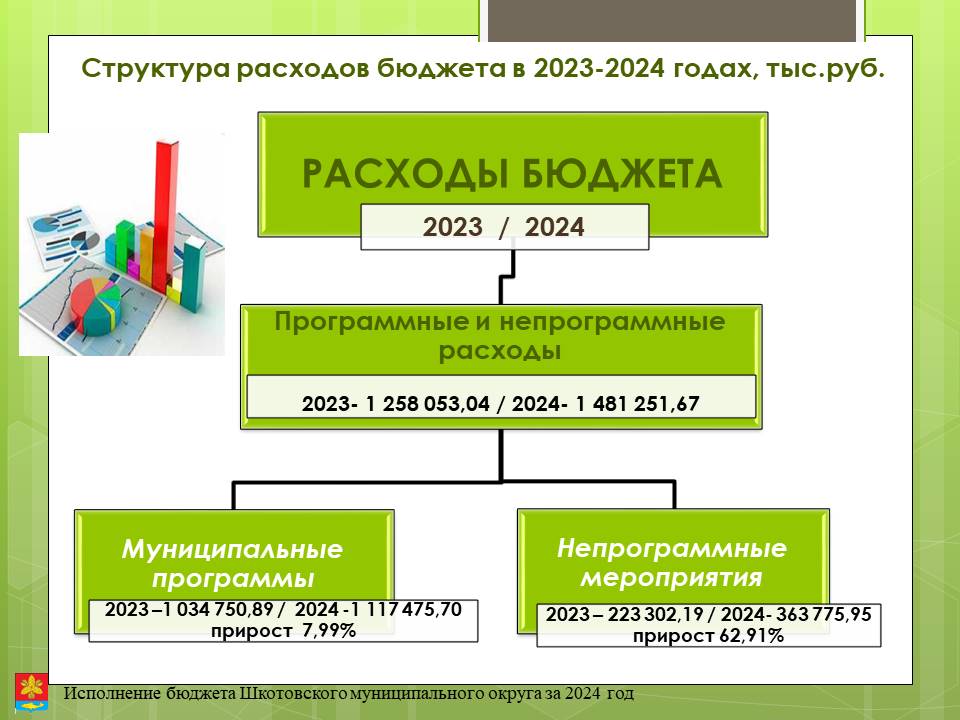 Структура расходов бюджета в 2023-2024 годах, тыс.руб.

РАСХОДЫ БЮДЖЕТА

2023 / 2024

Программные и непрограммные расходы

2023- 1 258 053,04 / 2024- 1 481 251,67

Муниципальные программы

2023 –1 034 750,89 / 2024 -1 117 475,70 прирост 7,99%

Непрограммные мероприятия

2023 – 223 302,19 / 2024- 363 775,95 прирост 62,91%

Исполнение бюджета Шкотовского муниципального округа за 2024 год